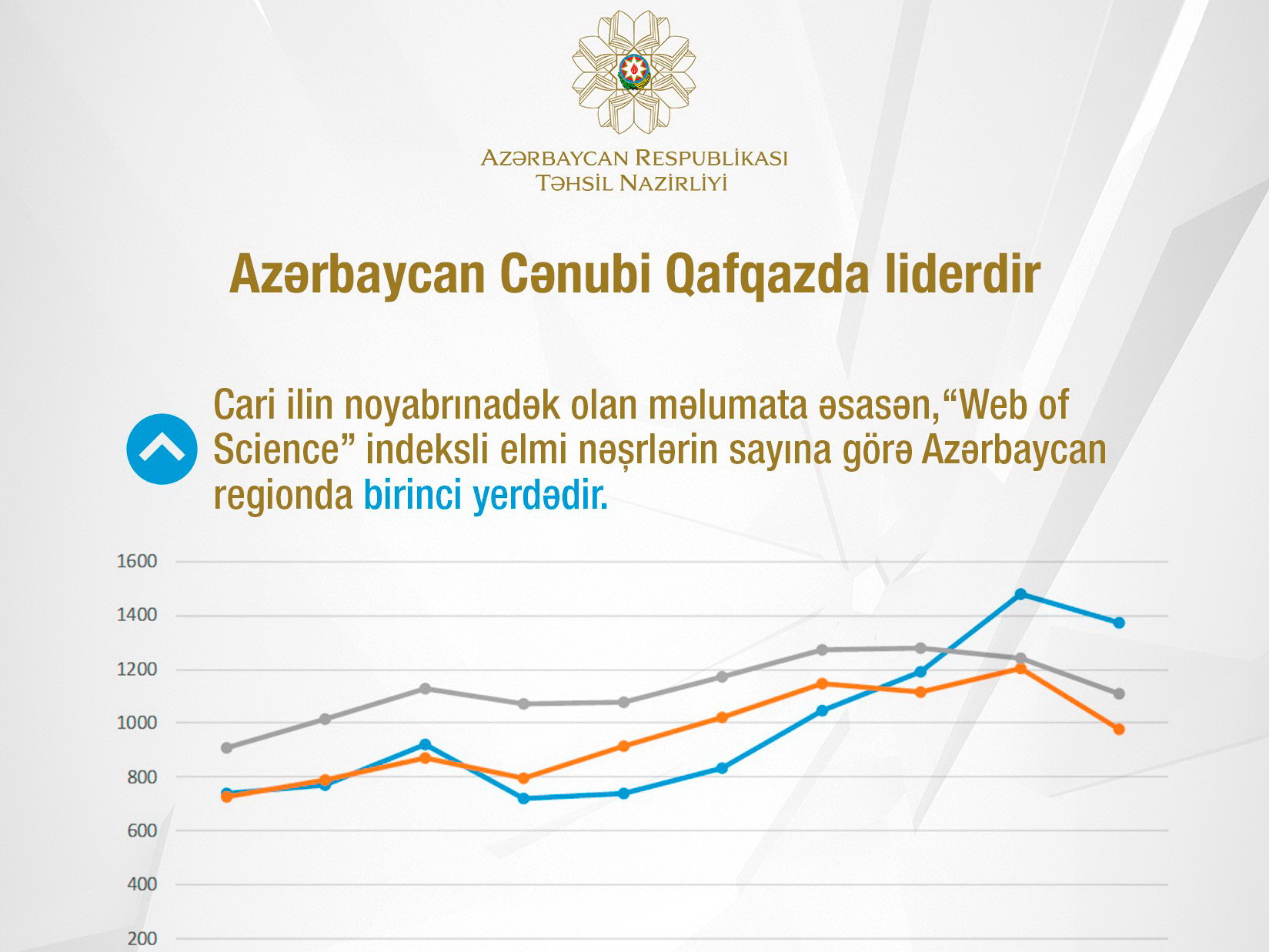 AZƏRBAYCAN RESPUBLİKASI
TƏHSİL NAZİRLİYİ

Azərbaycan Cənubi Qafqazda liderdir

Cari ilin noyabrınadək olan məlumata əsasən,“Web of Science” indeksli elmi nəşrlərin sayına görə Azərbaycan regionda birinci yerdədir.

1600
1400
1200
1000
800
600
400
200